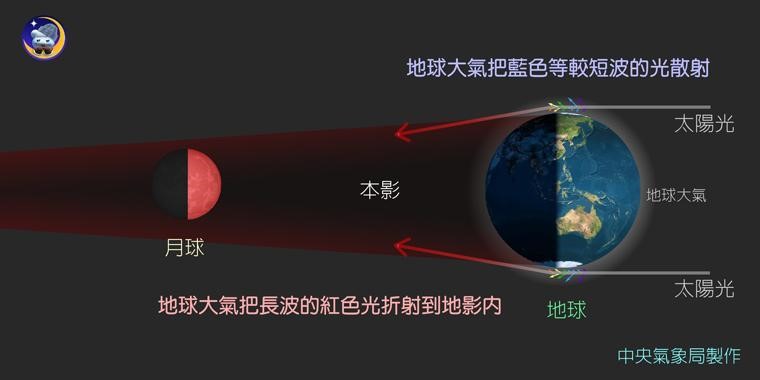 地球大氣把藍色等較短波的光散射

太陽光

本影

地球大氣

月球

太陽光

地球大氣把長波的紅色光折射到地影內

地球

中央氣象局製作